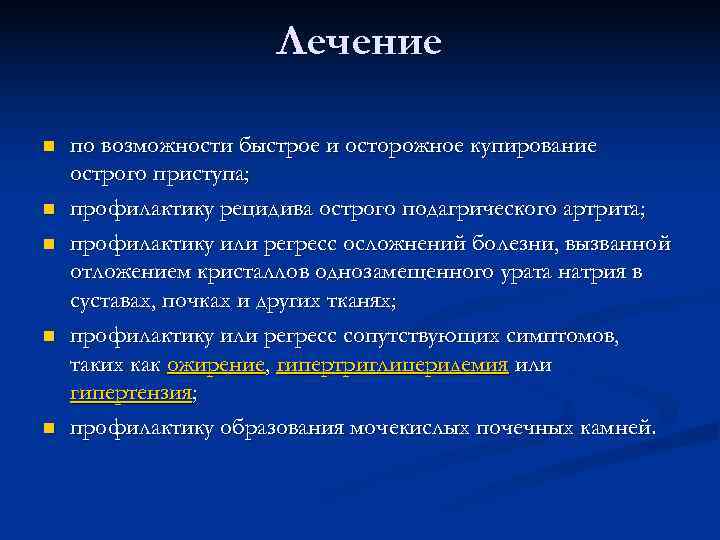 Лечение

- по возможности быстрое и осторожное купирование острого приступа;
- профилактику рецидива острого подагрического артрита;
- профилактику или регресс осложнений болезни, вызванной отложением кристаллов однозамещенного урата натрия в суставах, почках и других тканях;
- профилактику или регресс сопутствующих симптомов, таких как ожирение, гипертриглицеридемия или гипертензия;
- профилактику образования мочекислых почечных камней.